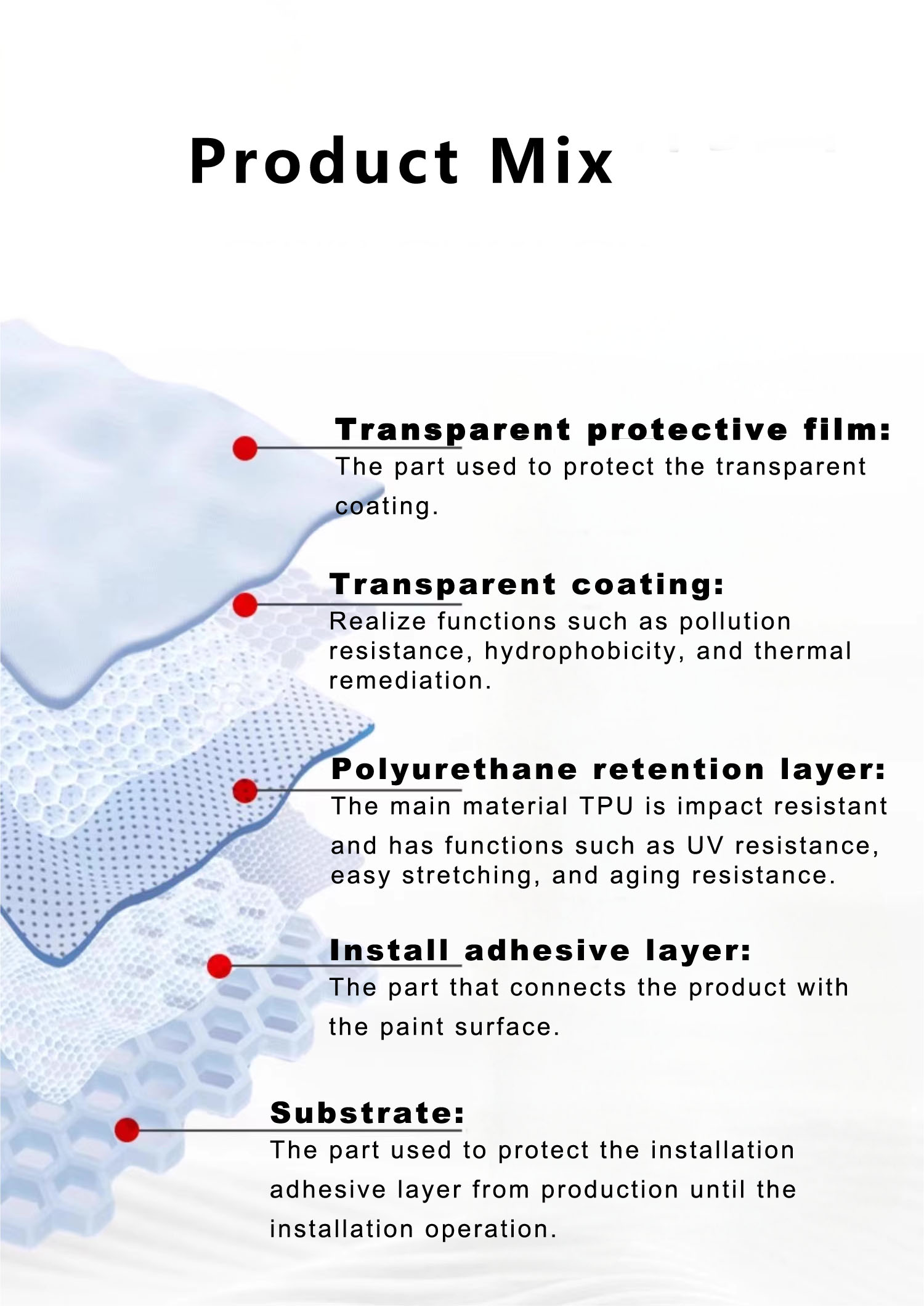 Product Mix

Transparent protective film:
The part used to protect the transparent coating.

Transparent coating:
Realize functions such as pollution resistance, hydrophobicity, and thermal remediation.

Polyurethane retention layer:
The main material TPU is impact resistant and has functions such as UV resistance, easy stretching, and aging resistance.

Install adhesive layer:
The part that connects the product with the paint surface.

Substrate:
The part used to protect the installation adhesive layer from production until the installation operation.